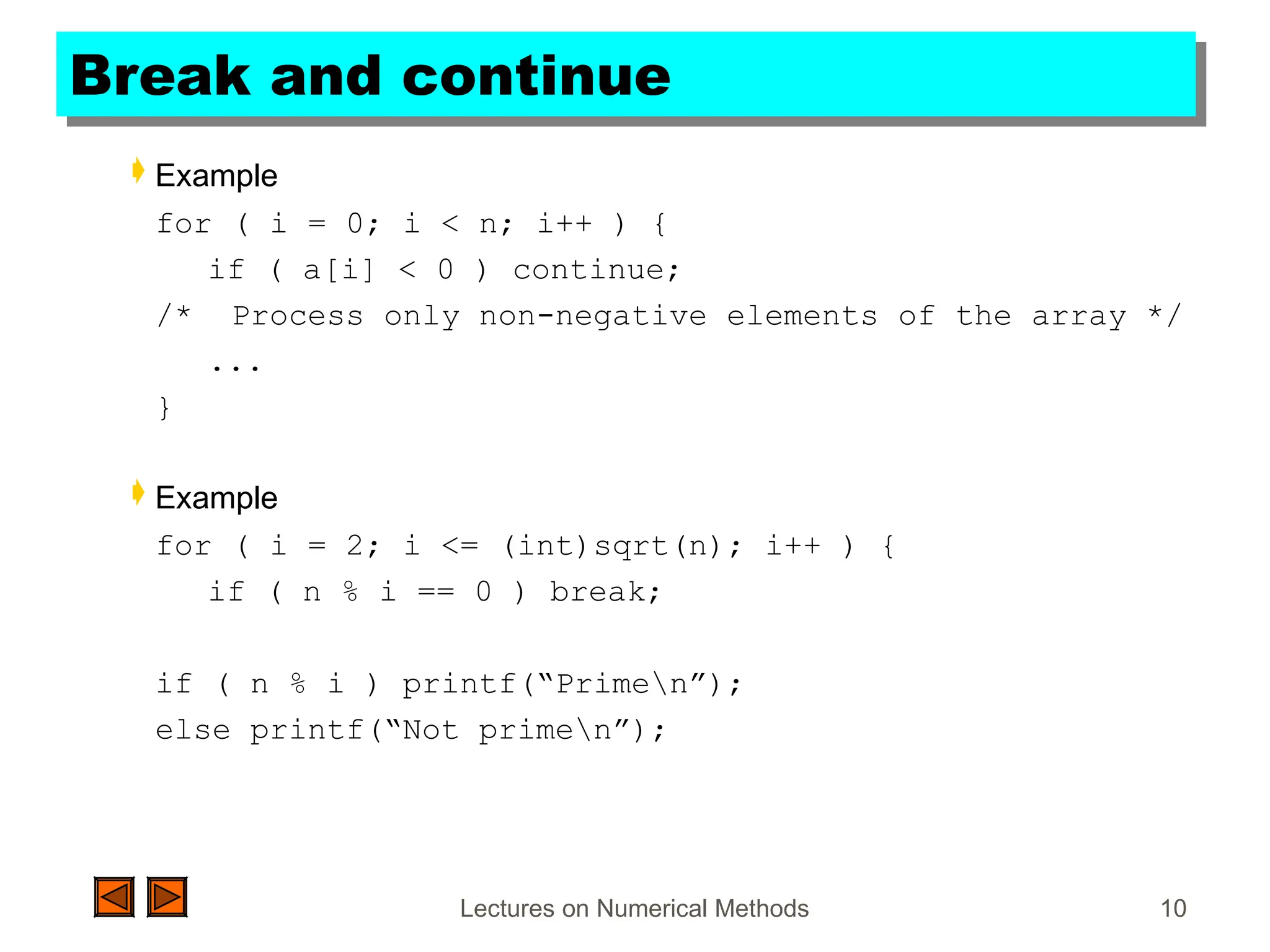 Break and continue

Example

for ( i = 0; i < n; i++ ) {
   if ( a[i] < 0 ) continue;
/*  Process only non-negative elements of the array */
   ...
}

Example

for ( i = 2; i <= (int)sqrt(n); i++ ) {
   if ( n % i == 0 ) break;

if ( n % i ) printf(“Prime\n”);
else printf(“Not prime\n”);

Lectures on Numerical Methods

10